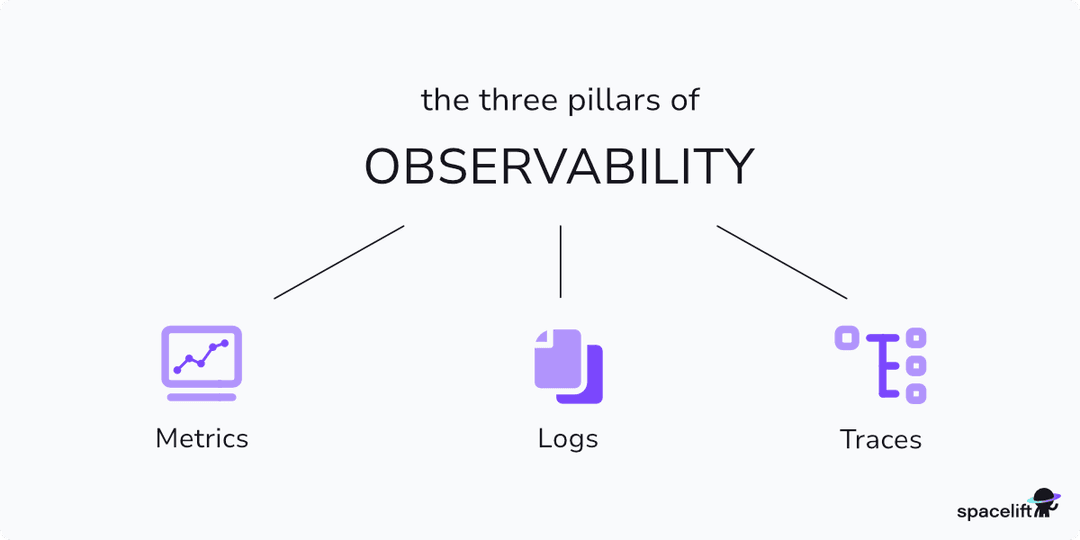 the three pillars of

OBSERVABILITY

Metrics

Logs

Traces

spacelift